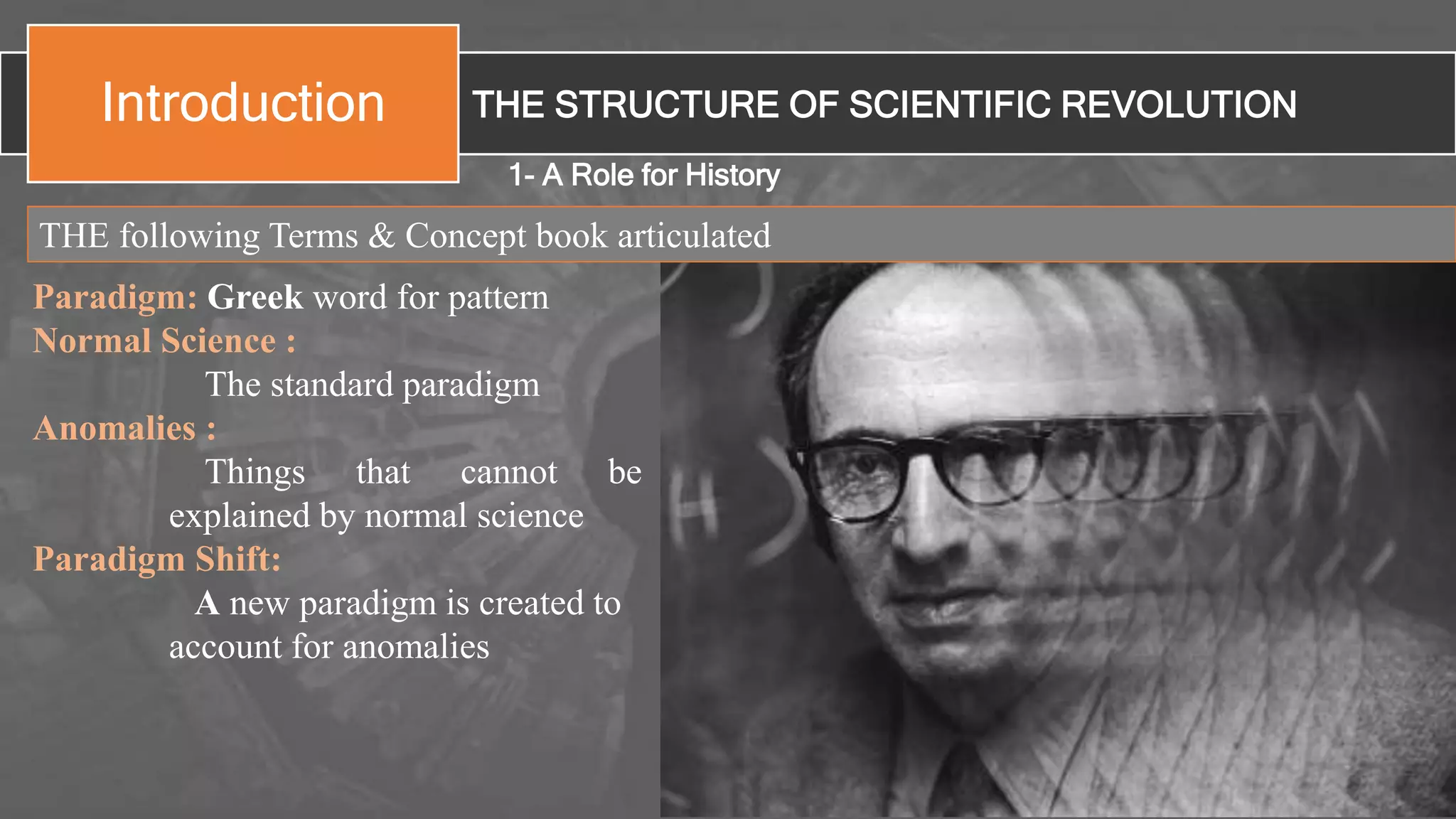 Introduction

THE STRUCTURE OF SCIENTIFIC REVOLUTION

1- A Role for History

THE following Terms & Concept book articulated

Paradigm: Greek word for pattern

Normal Science :

The standard paradigm

Anomalies :

Things that cannot be explained by normal science

Paradigm Shift:

A new paradigm is created to account for anomalies